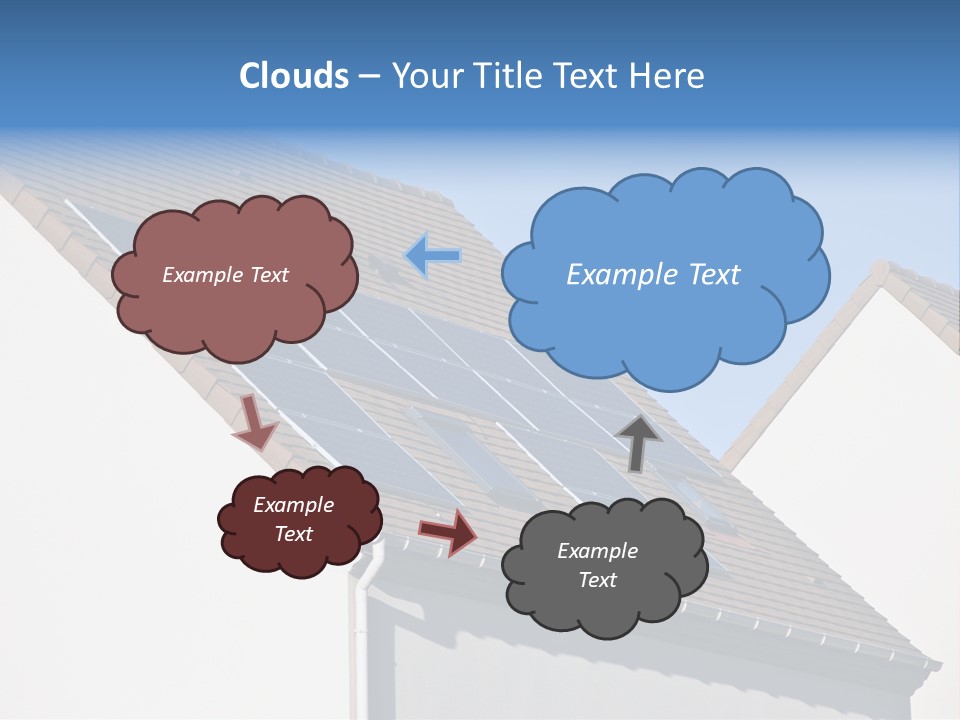 Clouds – Your Title Text Here

Example Text

Example Text

Example Text

Example Text